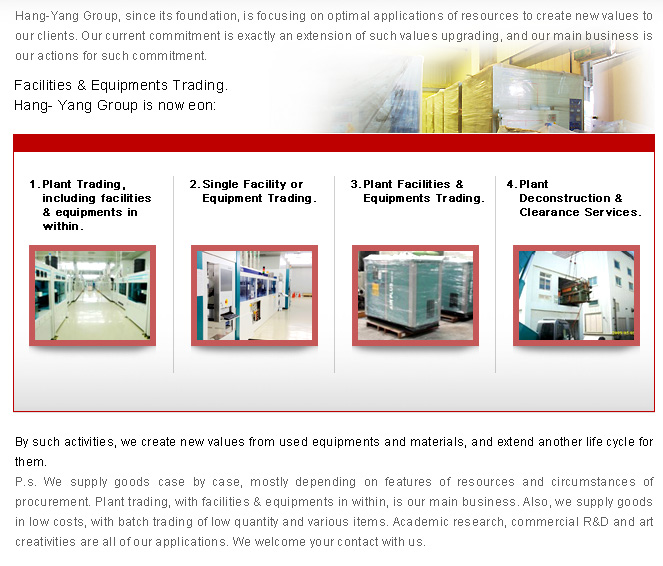 Hang-Yang Group, since its foundation, is focusing on optimal applications of resources to create new values to our clients. Our current commitment is exactly an extension of such values upgrading, and our main business is our actions for such commitment.

Facilities & Equipments Trading.
Hang- Yang Group is now eon:

1. Plant Trading, including facilities & equipments in within.

2. Single Facility or Equipment Trading.

3. Plant Facilities & Equipments Trading.

4. Plant Deconstruction & Clearance Services.

By such activities, we create new values from used equipments and materials, and extend another life cycle for them.

P.s. We supply goods case by case, mostly depending on features of resources and circumstances of procurement. Plant trading, with facilities & equipments in within, is our main business. Also, we supply goods in low costs, with batch trading of low quantity and various items. Academic research, commercial R&D and art creativities are all of our applications. We welcome your contact with us.